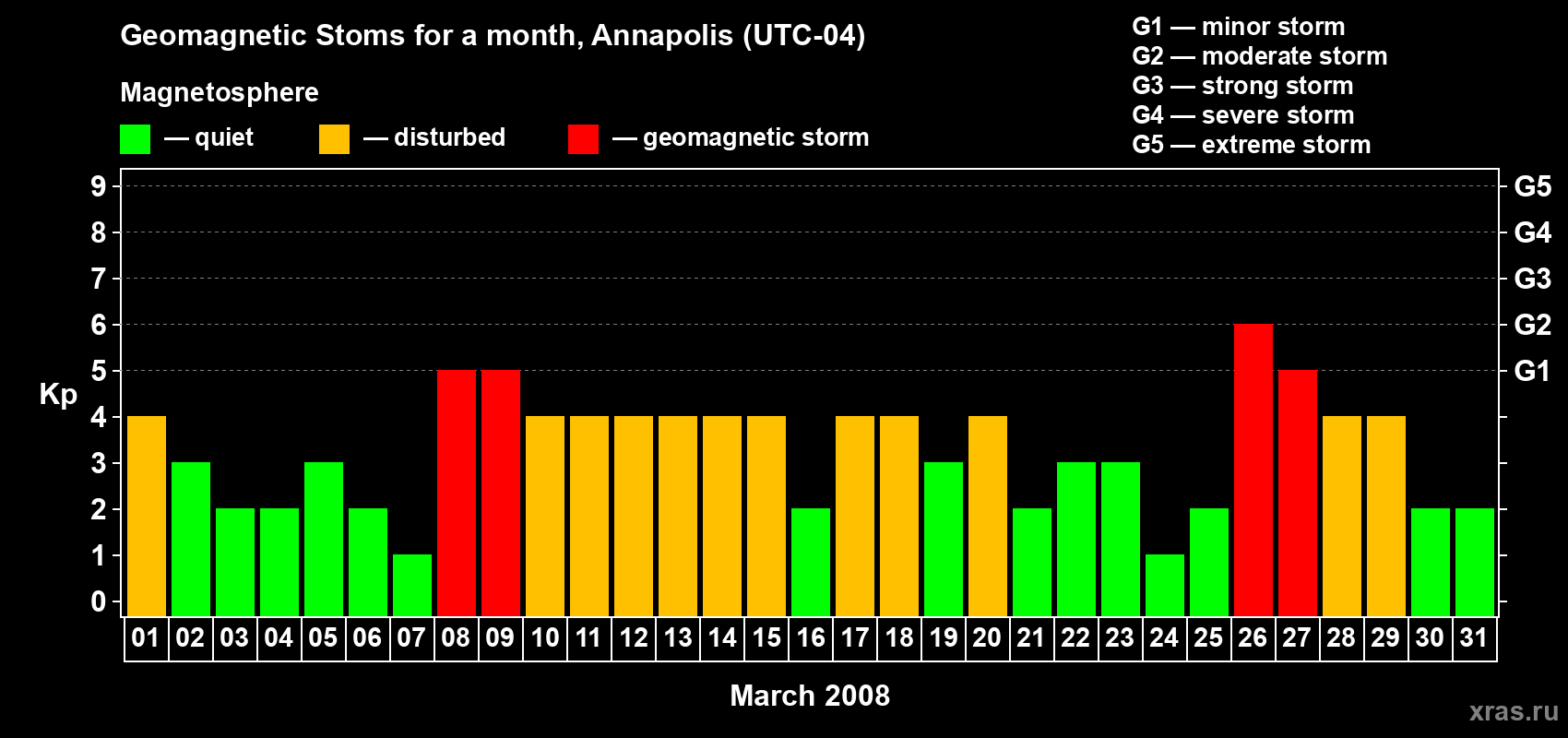 Geomagnetic Stoms for a month, Annapolis (UTC-04)

Magnetosphere

— quiet — disturbed — geomagnetic storm

G1 — minor storm
G2 — moderate storm
G3 — strong storm
G4 — severe storm
G5 — extreme storm

Kp

9
8
7
6
5
4
3
2
1
0

G5
G4
G3
G2
G1

01 02 03 04 05 06 07 08 09 10 11 12 13 14 15 16 17 18 19 20 21 22 23 24 25 26 27 28 29 30 31

March 2008

xras.ru